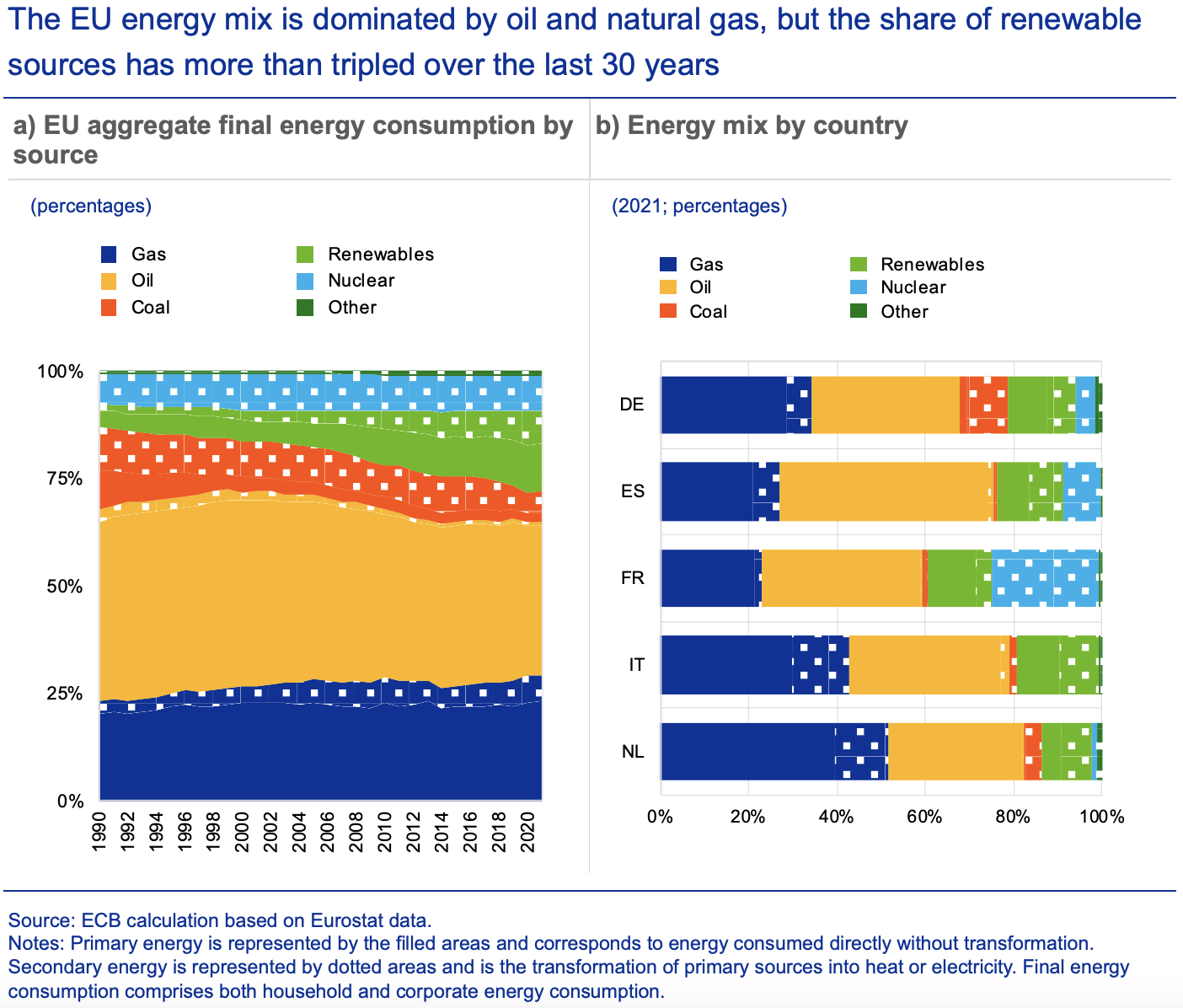 The EU energy mix is dominated by oil and natural gas, but the share of renewable sources has more than tripled over the last 30 years

a) EU aggregate final energy consumption by source

(percentages)

Gas
Oil
Coal
Renewables
Nuclear
Other

100%
75%
50%
25%
0%

1990
1992
1994
1996
1998
2000
2002
2004
2006
2008
2010
2012
2014
2016
2018
2020

b) Energy mix by country

(2021; percentages)

Gas
Oil
Coal
Renewables
Nuclear
Other

DE
ES
FR
IT
NL

0%
20%
40%
60%
80%
100%

Source: ECB calculation based on Eurostat data.
Notes: Primary energy is represented by the filled areas and corresponds to energy consumed directly without transformation. Secondary energy is represented by dotted areas and is the transformation of primary sources into heat or electricity. Final energy consumption comprises both household and corporate energy consumption.